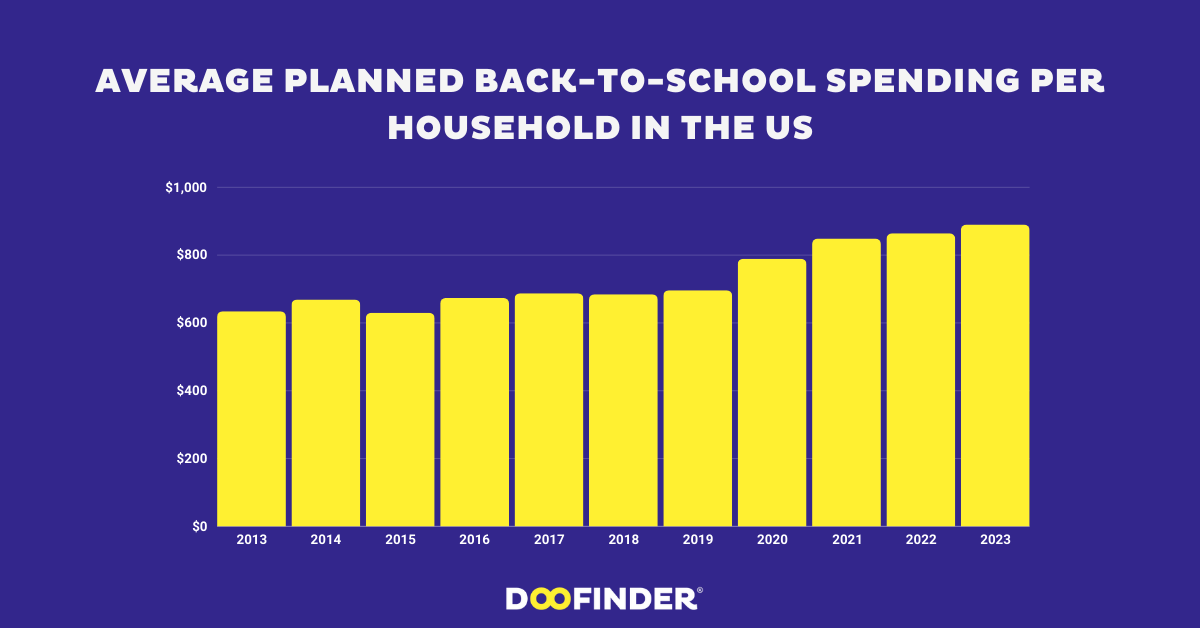 AVERAGE PLANNED BACK-TO-SCHOOL SPENDING PER HOUSEHOLD IN THE US

$1,000
$800
$600
$400
$200
$0

2013 2014 2015 2016 2017 2018 2019 2020 2021 2022 2023

DOOFINDER®